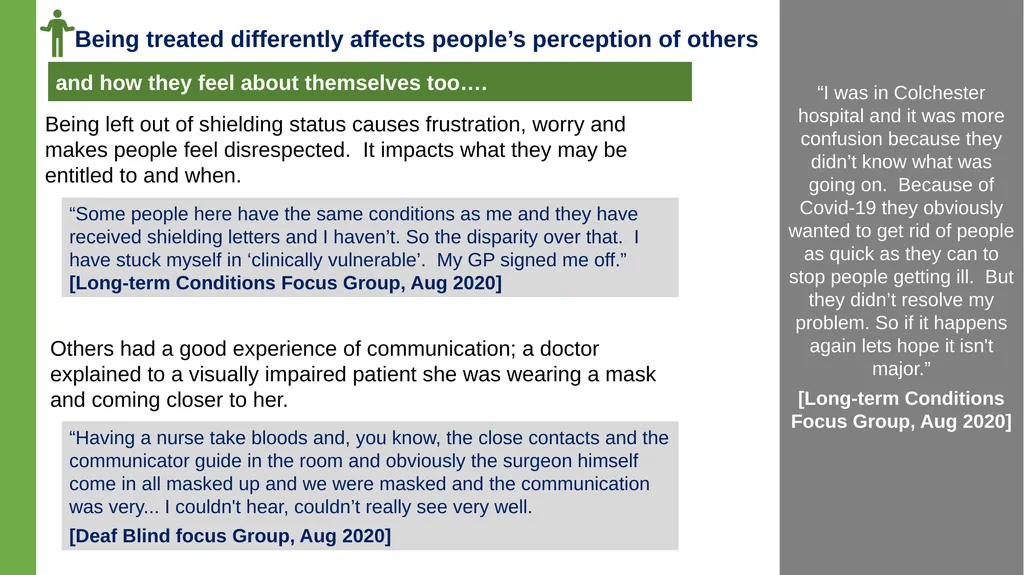 Being treated differently affects people’s perception of others

and how they feel about themselves too….

Being left out of shielding status causes frustration, worry and makes people feel disrespected. It impacts what they may be entitled to and when.

“Some people here have the same conditions as me and they have received shielding letters and I haven’t. So the disparity over that. I have stuck myself in ‘clinically vulnerable’. My GP signed me off.”
[Long-term Conditions Focus Group, Aug 2020]

Others had a good experience of communication; a doctor explained to a visually impaired patient she was wearing a mask and coming closer to her.

“Having a nurse take bloods and, you know, the close contacts and the communicator guide in the room and obviously the surgeon himself come in all masked up and we were masked and the communication was very... I couldn't hear, couldn’t really see very well.
[Deaf Blind focus Group, Aug 2020]

“I was in Colchester hospital and it was more confusion because they didn’t know what was going on. Because of Covid-19 they obviously wanted to get rid of people as quick as they can to stop people getting ill. But they didn’t resolve my problem. So if it happens again lets hope it isn't major.”
[Long-term Conditions Focus Group, Aug 2020]